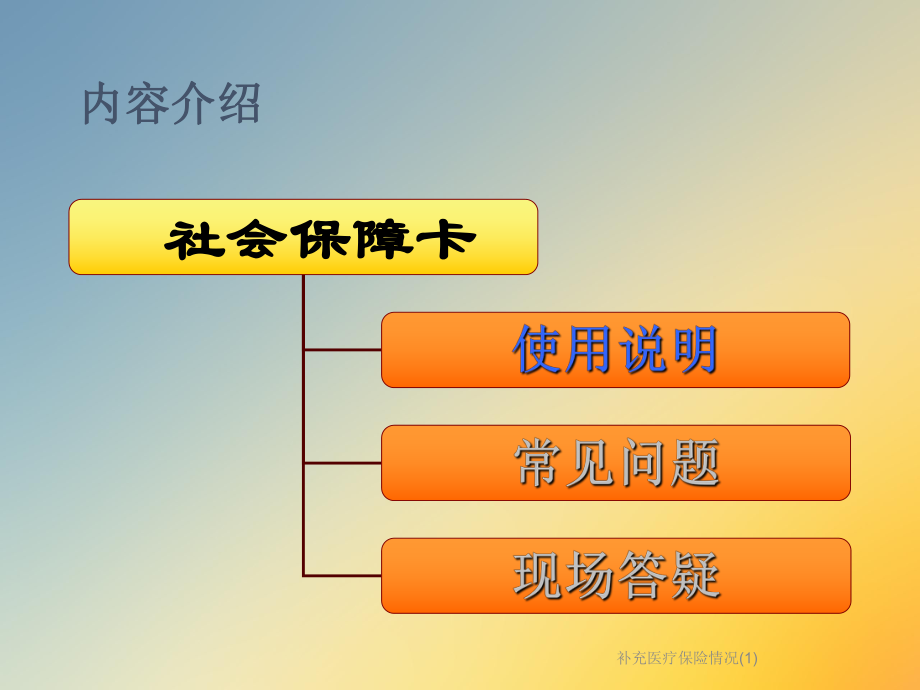 内容介绍

社会保障卡

使用说明

常见问题

现场答疑

补充医疗保险情况(1)